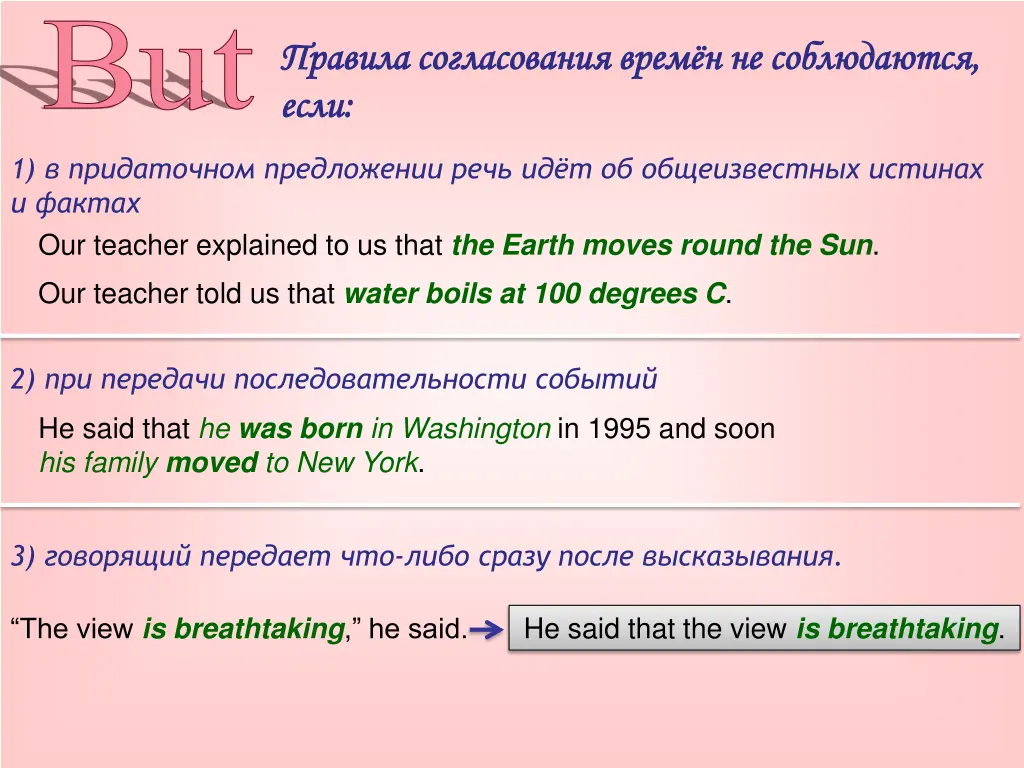 But

Правила согласования времён не соблюдаются, если:

1) в придаточном предложении речь идёт об общеизвестных истинах и фактах

Our teacher explained to us that the Earth moves round the Sun.

Our teacher told us that water boils at 100 degrees C.

2) при передачи последовательности событий

He said that he was born in Washington in 1995 and soon his family moved to New York.

3) говорящий передает что-либо сразу после высказывания.

“The view is breathtaking,” he said. He said that the view is breathtaking.